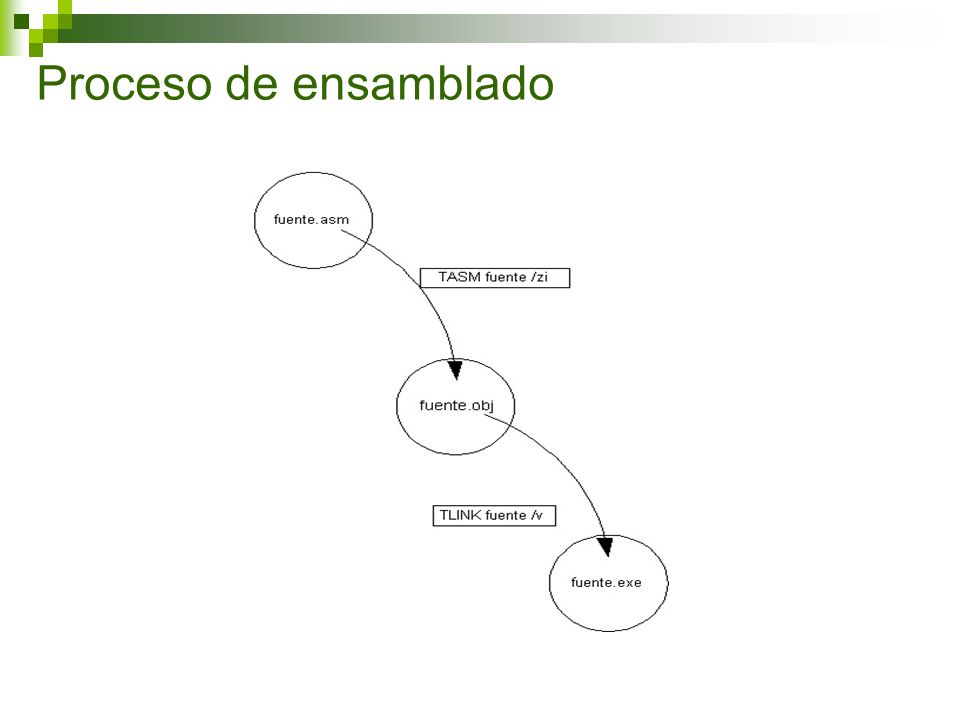 Proceso de ensamblado

fuente.asm

TASM fuente /zi

fuente.obj

TLINK fuente /v

fuente.exe